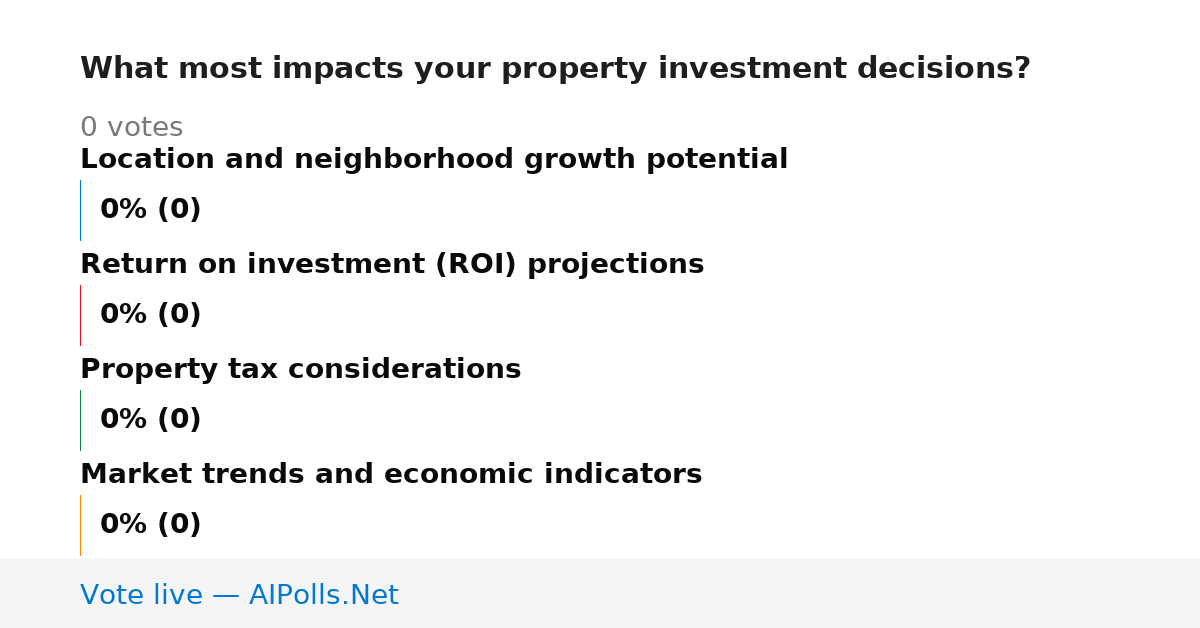 What most impacts your property investment decisions?

0 votes

Location and neighborhood growth potential

0% (0)

Return on investment (ROI) projections

0% (0)

Property tax considerations

0% (0)

Market trends and economic indicators

0% (0)

Vote live — AIPolls.Net